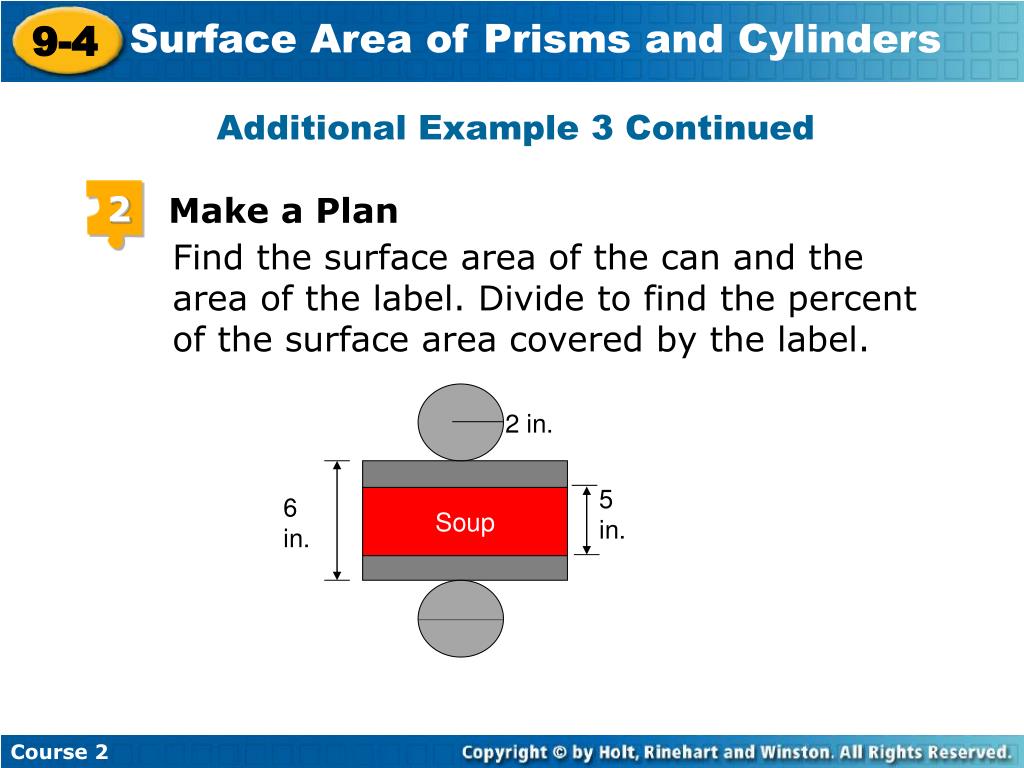 9-4 Surface Area of Prisms and Cylinders

Additional Example 3 Continued

2 Make a Plan

Find the surface area of the can and the area of the label. Divide to find the percent of the surface area covered by the label.

2 in.

6 in.

Soup

5 in.

Course 2

Copyright © by Holt, Rinehart and Winston. All Rights Reserved.